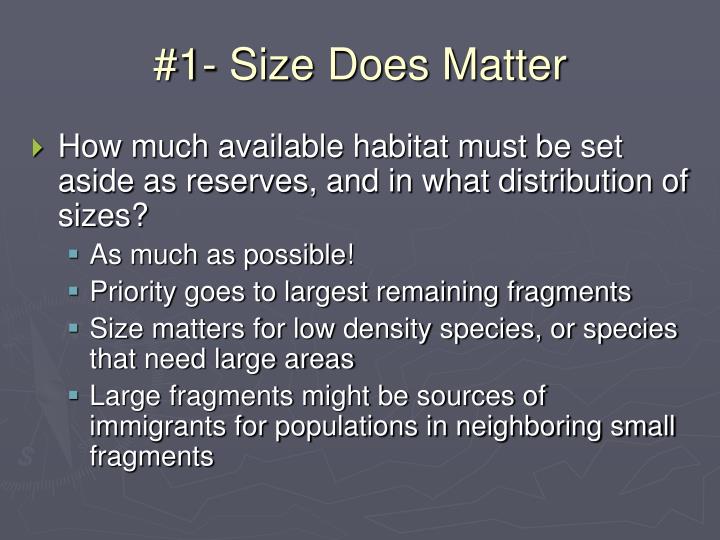 #1- Size Does Matter

How much available habitat must be set aside as reserves, and in what distribution of sizes?

As much as possible!

Priority goes to largest remaining fragments

Size matters for low density species, or species that need large areas

Large fragments might be sources of immigrants for populations in neighboring small fragments